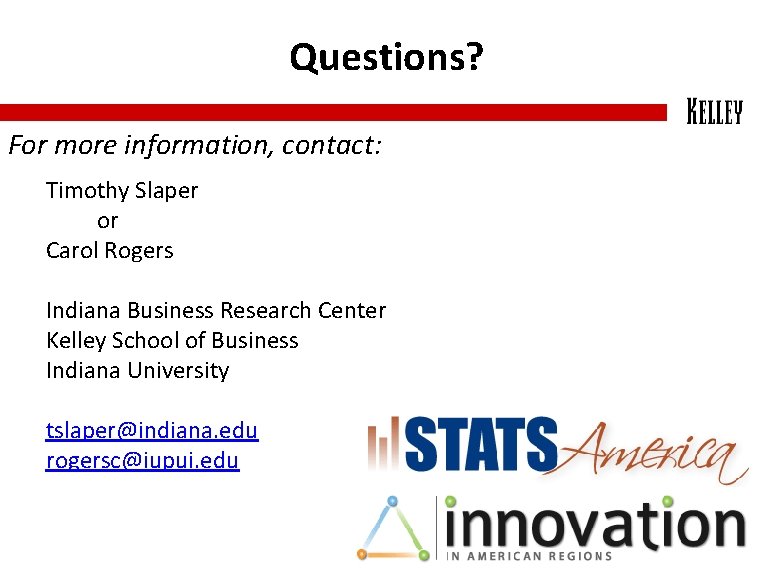 Questions?

KELLEY

For more information, contact:

Timothy Slaper
or
Carol Rogers

Indiana Business Research Center
Kelley School of Business
Indiana University

tslaper@indiana.edu
rogersc@iupui.edu

STATS America

innovation
IN AMERICAN REGIONS